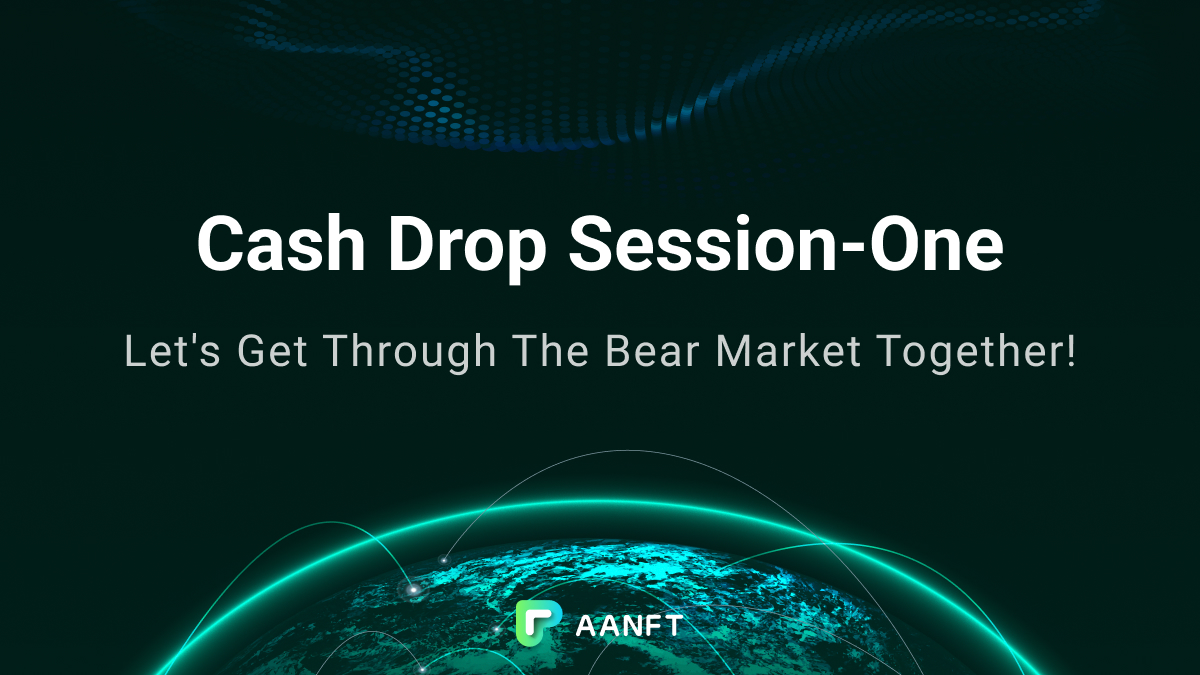 Cash Drop Session-One

Let's Get Through The Bear Market Together!

AANFT